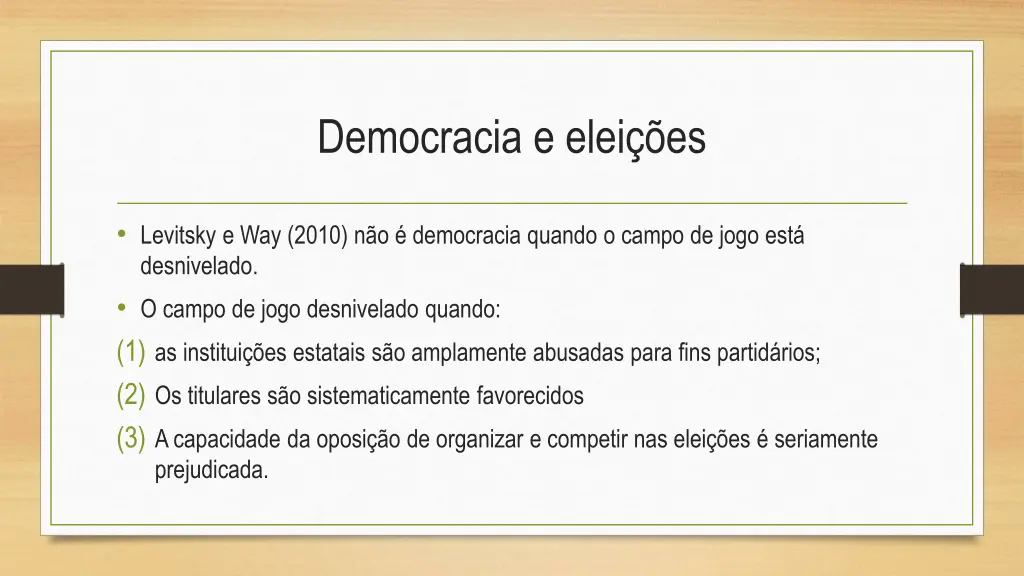 Democracia e eleições

• Levitsky e Way (2010) não é democracia quando o campo de jogo está desnivelado.

• O campo de jogo desnivelado quando:

(1) as instituições estatais são amplamente abusadas para fins partidários;

(2) Os titulares são sistematicamente favorecidos

(3) A capacidade da oposição de organizar e competir nas eleições é seriamente prejudicada.